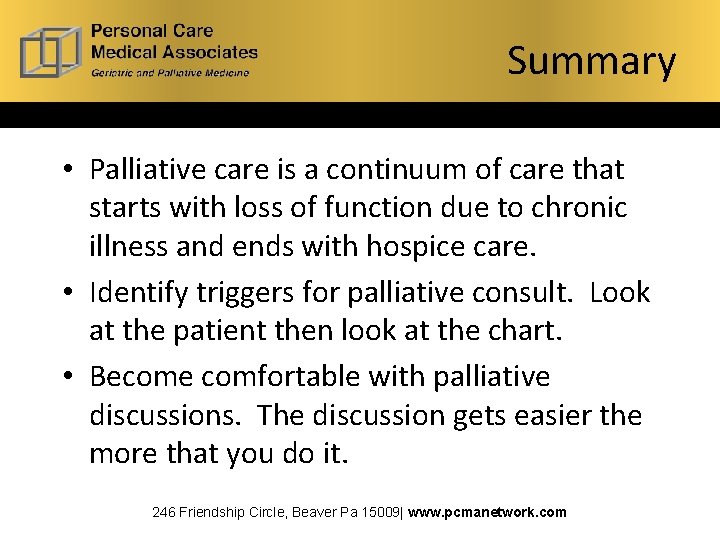 Personal Care
Medical Associates
Geriatric and Palliative Medicine

Summary

• Palliative care is a continuum of care that starts with loss of function due to chronic illness and ends with hospice care.
• Identify triggers for palliative consult. Look at the patient then look at the chart.
• Become comfortable with palliative discussions. The discussion gets easier the more that you do it.

246 Friendship Circle, Beaver Pa 15009| www.pcmanetwork.com